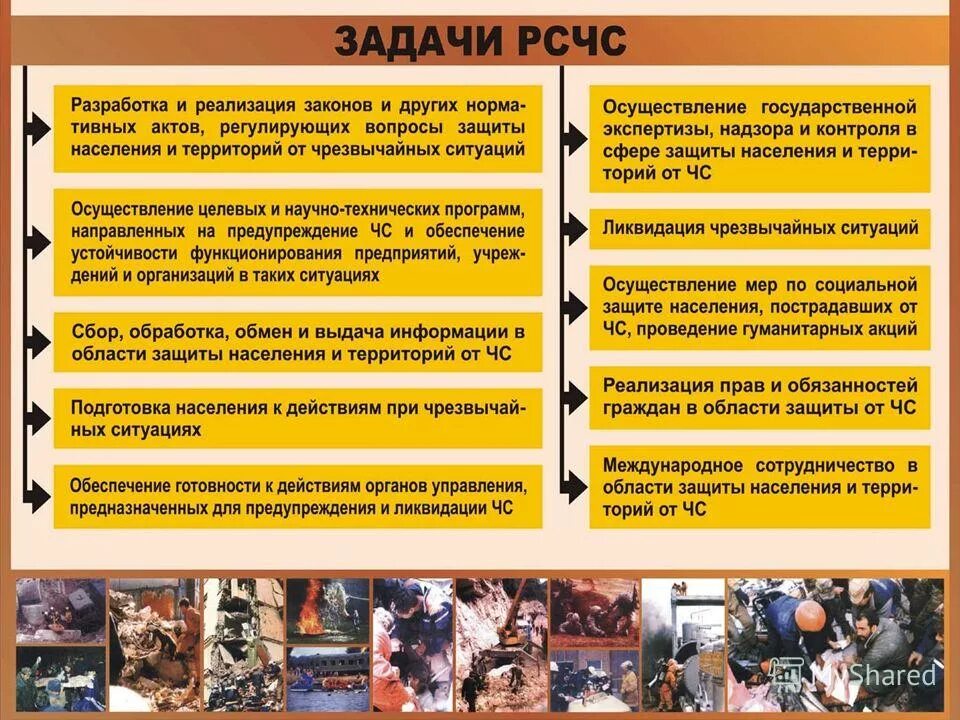 ЗАДАЧИ РСЧС

Разработка и реализация законов и других нормативных актов, регулирующих вопросы защиты населения и территорий от чрезвычайных ситуаций

Осуществление целевых и научно-технических программ, направленных на предупреждение ЧС и обеспечение устойчивости функционирования предприятий, учреждений и организаций в таких ситуациях

Сбор, обработка, обмен и выдача информации в области защиты населения и территорий от ЧС

Подготовка населения к действиям при чрезвычайных ситуациях

Обеспечение готовности к действиям органов управления, предназначенных для предупреждения и ликвидации ЧС

Осуществление государственной экспертизы, надзора и контроля в сфере защиты населения и территорий от ЧС

Ликвидация чрезвычайных ситуаций

Осуществление мер по социальной защите населения, пострадавших от ЧС, проведение гуманитарных акций

Реализация прав и обязанностей граждан в области защиты от ЧС

Международное сотрудничество в области защиты населения и территорий от ЧС

MyShared